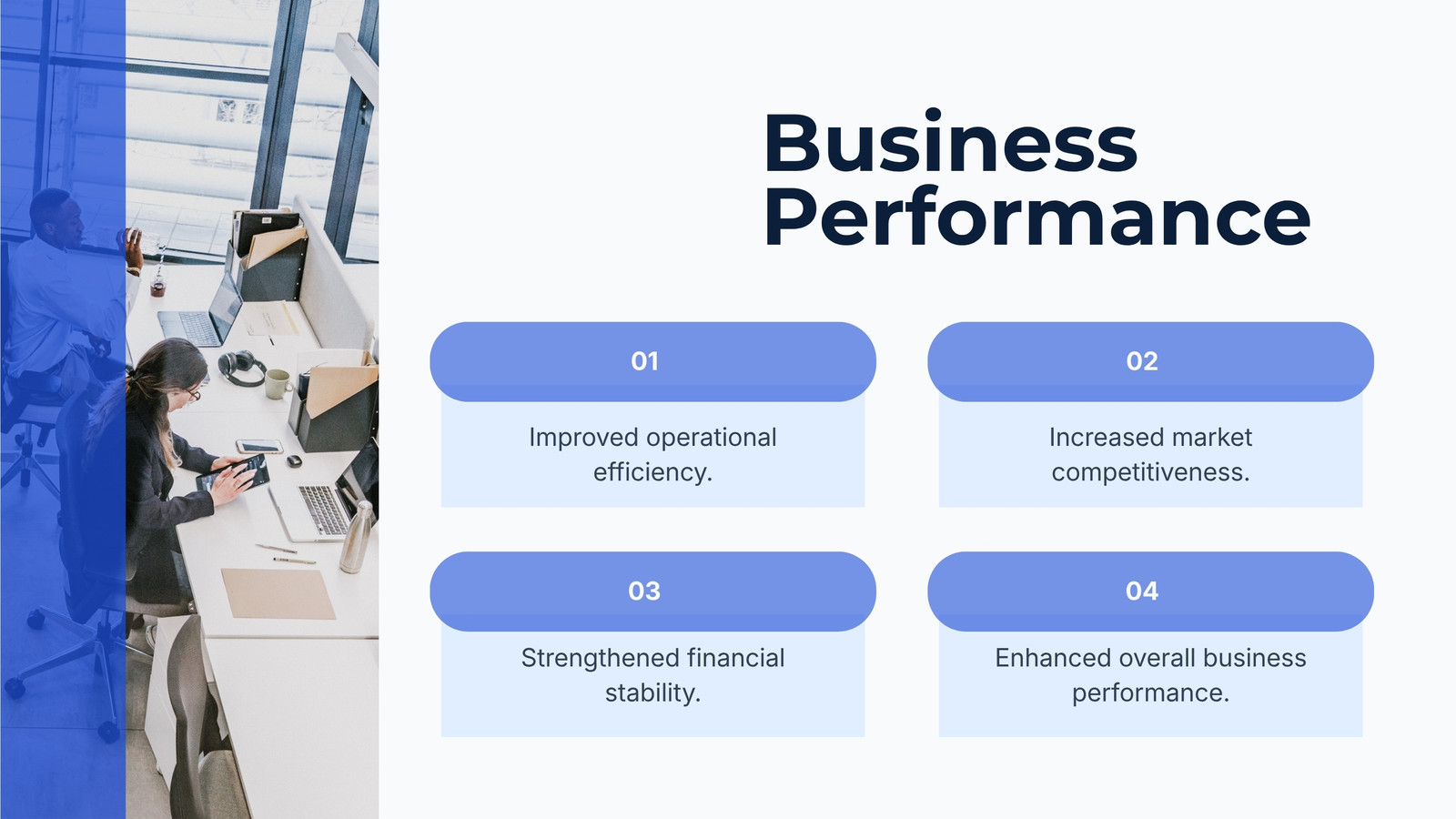 Business Performance

01

Improved operational efficiency.

02

Increased market competitiveness.

03

Strengthened financial stability.

04

Enhanced overall business performance.